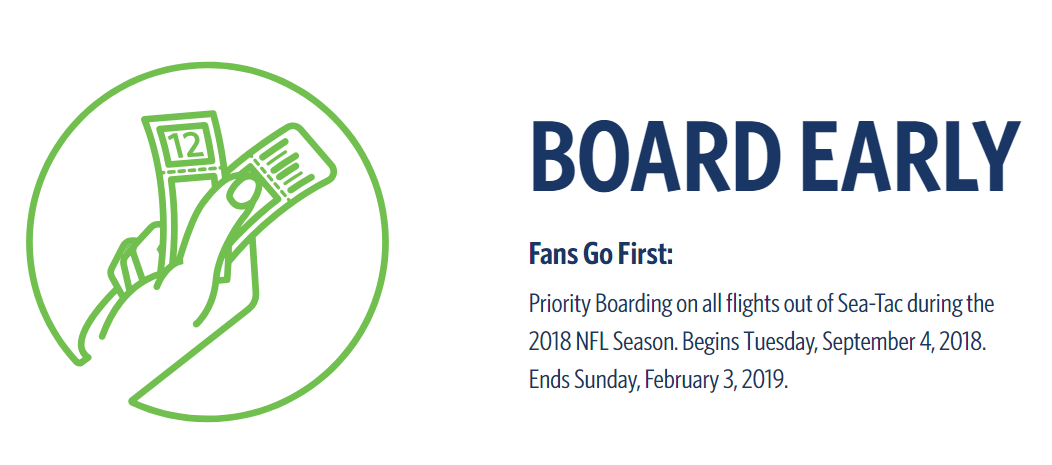 12

BOARD EARLY

Fans Go First:

Priority Boarding on all flights out of Sea-Tac during the 2018 NFL Season. Begins Tuesday, September 4, 2018. Ends Sunday, February 3, 2019.